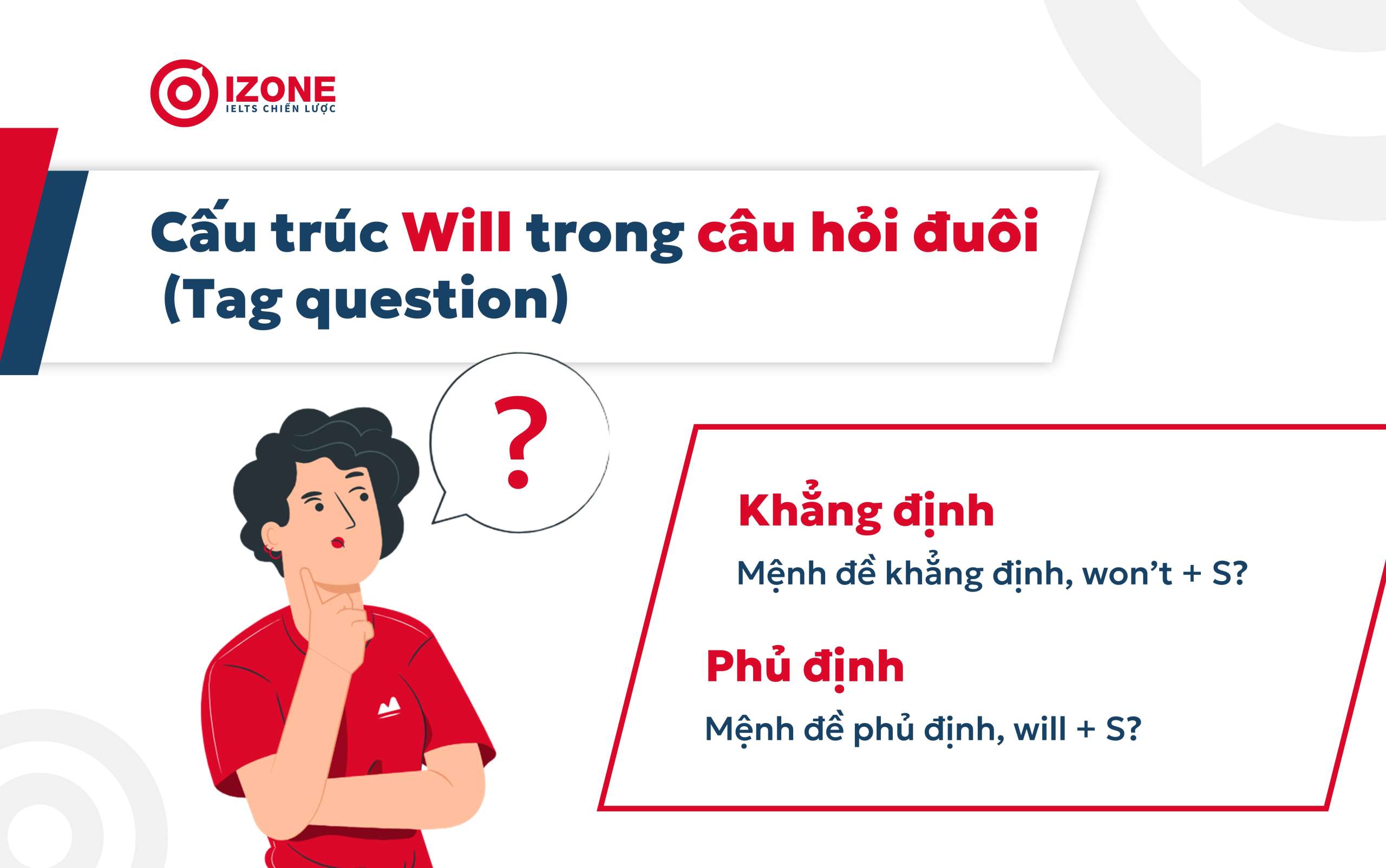 IZONE
IELTS CHIẾN LƯỢC

Cấu trúc Will trong câu hỏi đuôi (Tag question)

?

Khẳng định
Mệnh đề khẳng định, won't + S?

Phủ định
Mệnh đề phủ định, will + S?